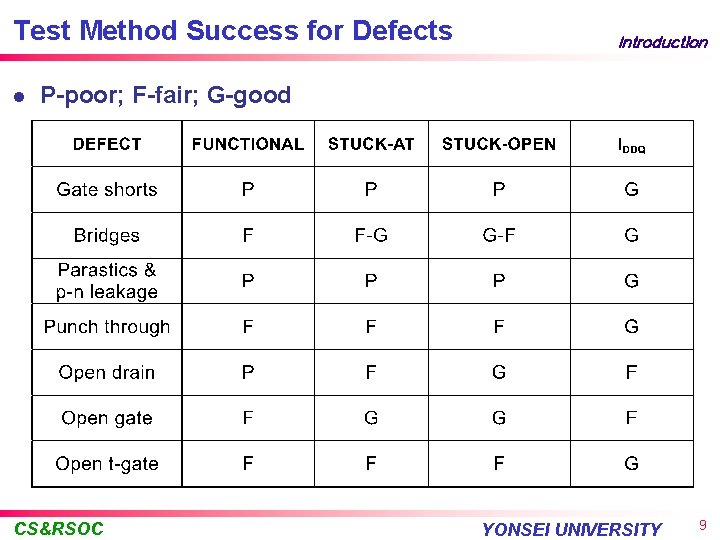 Test Method Success for Defects

Introduction

● P-poor; F-fair; G-good

| DEFECT | FUNCTIONAL | STUCK-AT | STUCK-OPEN | $I_{DDQ}$ |
|---|---|---|---|---|
| Gate shorts | P | P | P | G |
| Bridges | F | F-G | G-F | G |
| Parastics & p-n leakage | P | P | P | G |
| Punch through | F | F | F | G |
| Open drain | P | F | G | F |
| Open gate | F | G | G | F |
| Open t-gate | F | F | F | G |

CS&RSOC

YONSEI UNIVERSITY

9